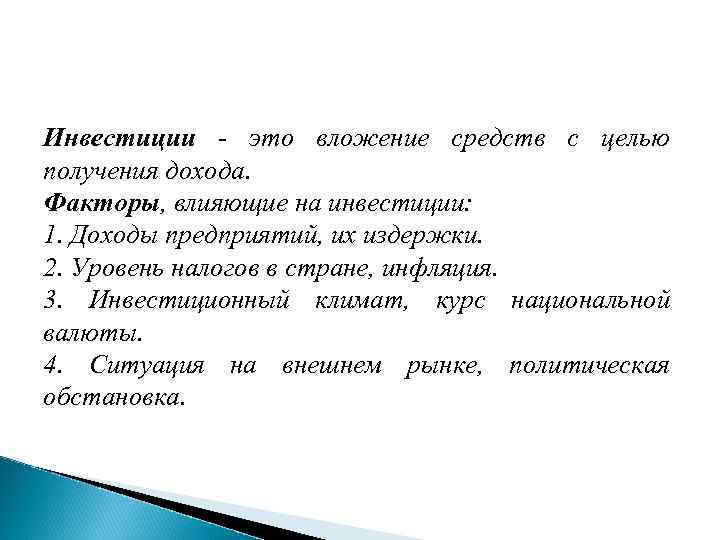 Инвестиции - это вложение средств с целью получения дохода.
Факторы, влияющие на инвестиции:
1. Доходы предприятий, их издержки.
2. Уровень налогов в стране, инфляция.
3. Инвестиционный климат, курс национальной валюты.
4. Ситуация на внешнем рынке, политическая обстановка.